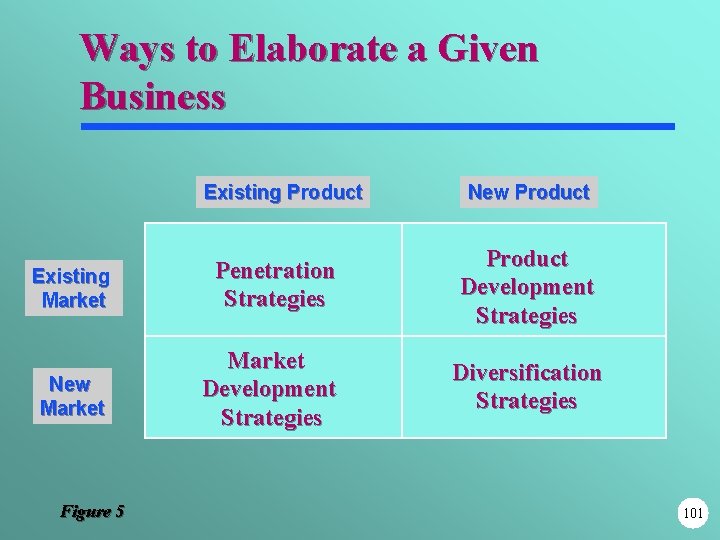 Ways to Elaborate a Given Business

| | Existing Product | New Product |
|---|---|---|
| Existing Market | Penetration Strategies | Product Development Strategies |
| New Market | Market Development Strategies | Diversification Strategies |

Figure 5

101